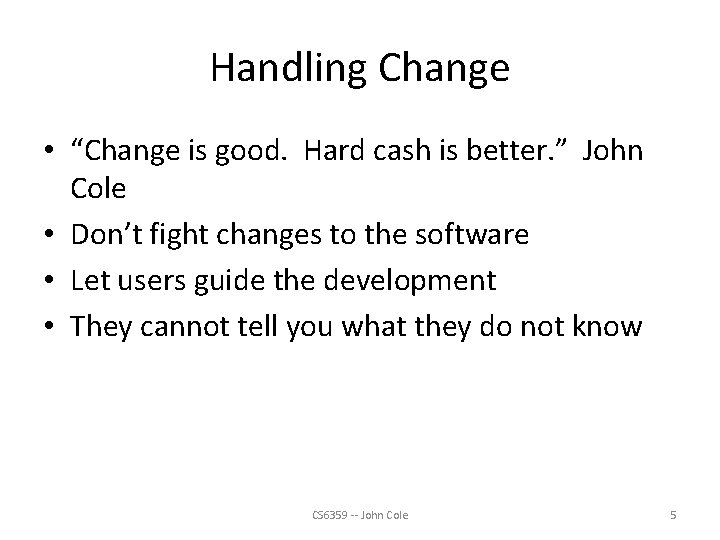 Handling Change

• “Change is good.  Hard cash is better.”  John Cole
• Don’t fight changes to the software
• Let users guide the development
• They cannot tell you what they do not know

CS6359 -- John Cole

5